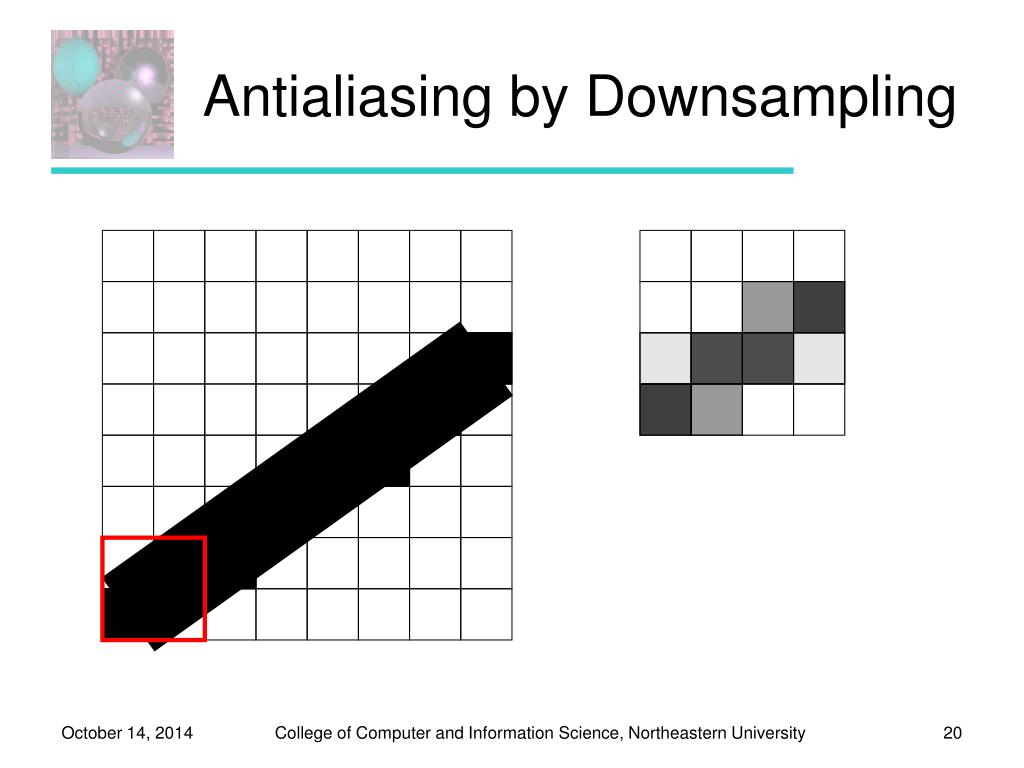 Antialiasing by Downsampling

October 14, 2014

College of Computer and Information Science, Northeastern University

20